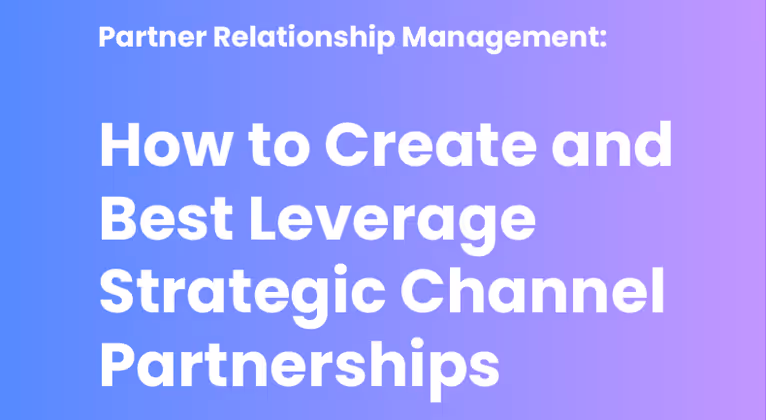 Partner Relationship Management:

How to Create and Best Leverage Strategic Channel Partnerships